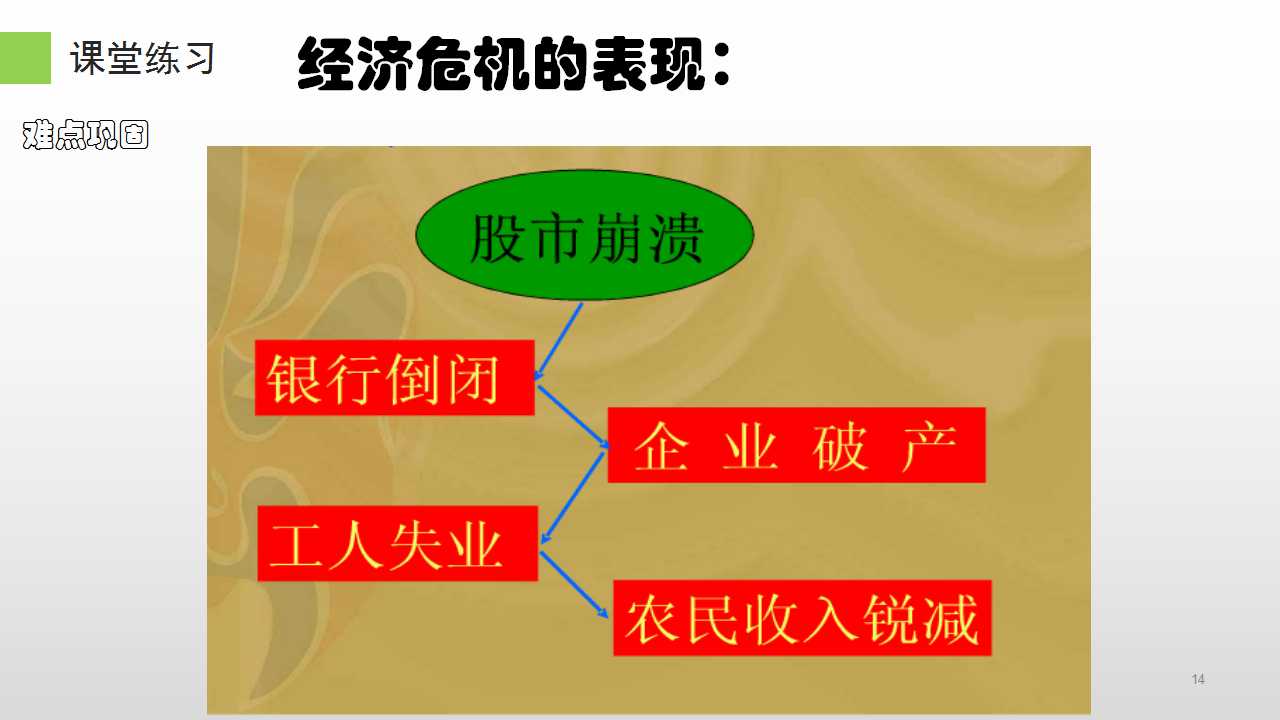 课堂练习

经济危机的表现：

难点巩固

股市崩溃

银行倒闭

企 业 破 产

工人失业

农民收入锐减

14